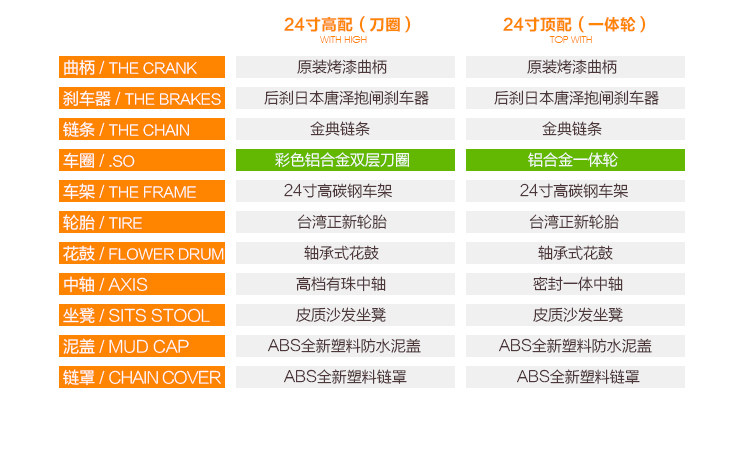 | | 24寸高配（刀圈） WITH HIGH | 24寸顶配（一体轮） TOP WITH |
|---|---|---|
| 曲柄 / THE CRANK | 原装烤漆曲柄 | 原装烤漆曲柄 |
| 刹车器 / THE BRAKES | 后刹日本唐泽抱闸刹车器 | 后刹日本唐泽抱闸刹车器 |
| 链条 / THE CHAIN | 金典链条 | 金典链条 |
| 车圈 / .SO | 彩色铝合金双层刀圈 | 铝合金一体轮 |
| 车架 / THE FRAME | 24寸高碳钢车架 | 24寸高碳钢车架 |
| 轮胎 / TIRE | 台湾正新轮胎 | 台湾正新轮胎 |
| 花鼓 / FLOWER DRUM | 轴承式花鼓 | 轴承式花鼓 |
| 中轴 / AXIS | 高档有珠中轴 | 密封一体中轴 |
| 坐凳 / SITS STOOL | 皮质沙发坐凳 | 皮质沙发坐凳 |
| 泥盖 / MUD CAP | ABS全新塑料防水泥盖 | ABS全新塑料防水泥盖 |
| 链罩 / CHAIN COVER | ABS全新塑料链罩 | ABS全新塑料链罩 |